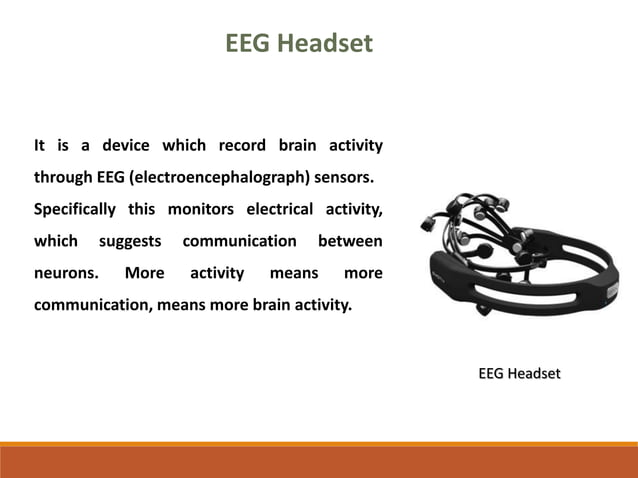 EEG Headset

It is a device which record brain activity through EEG (electroencephalograph) sensors. Specifically this monitors electrical activity, which suggests communication between neurons. More activity means more communication, means more brain activity.

EEG Headset